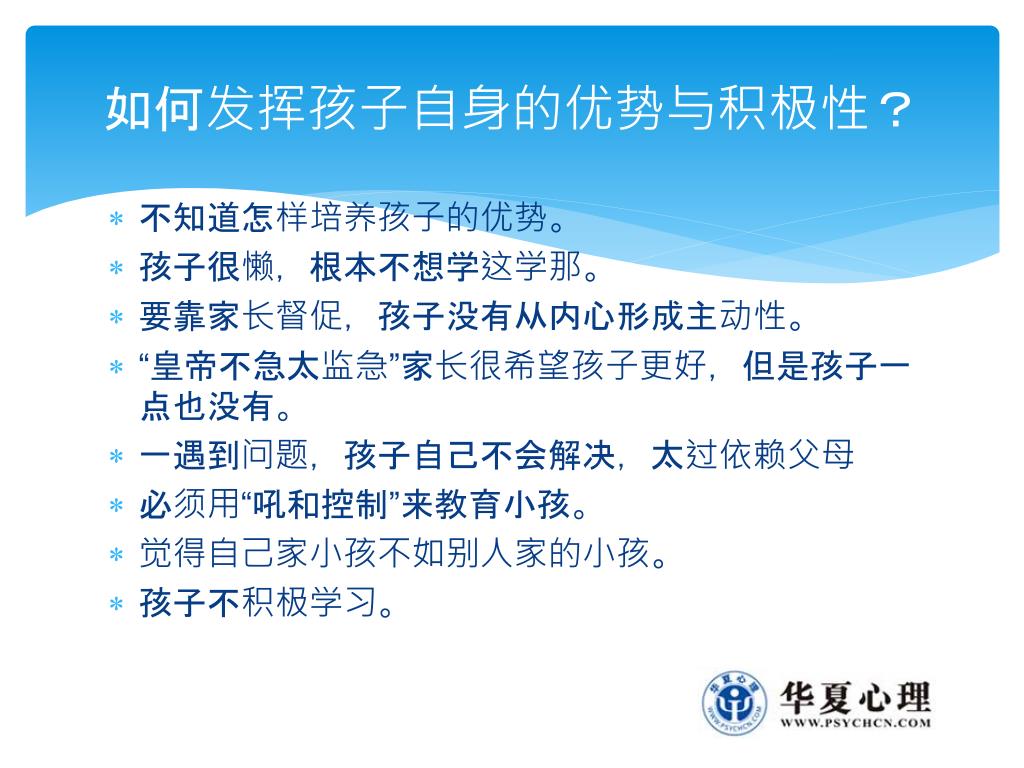 如何发挥孩子自身的优势与积极性？

* 不知道怎样培养孩子的优势。
* 孩子很懒，根本不想学这学那。
* 要靠家长督促，孩子没有从内心形成主动性。
* “皇帝不急太监急”家长很希望孩子更好，但是孩子一点也没有。
* 一遇到问题，孩子自己不会解决，太过依赖父母
* 必须用“吼和控制”来教育小孩。
* 觉得自己家小孩不如别人家的小孩。
* 孩子不积极学习。

华夏心理
WWW.PSYCHCN.COM
华夏心理
WWW.PSYCHCN.COM